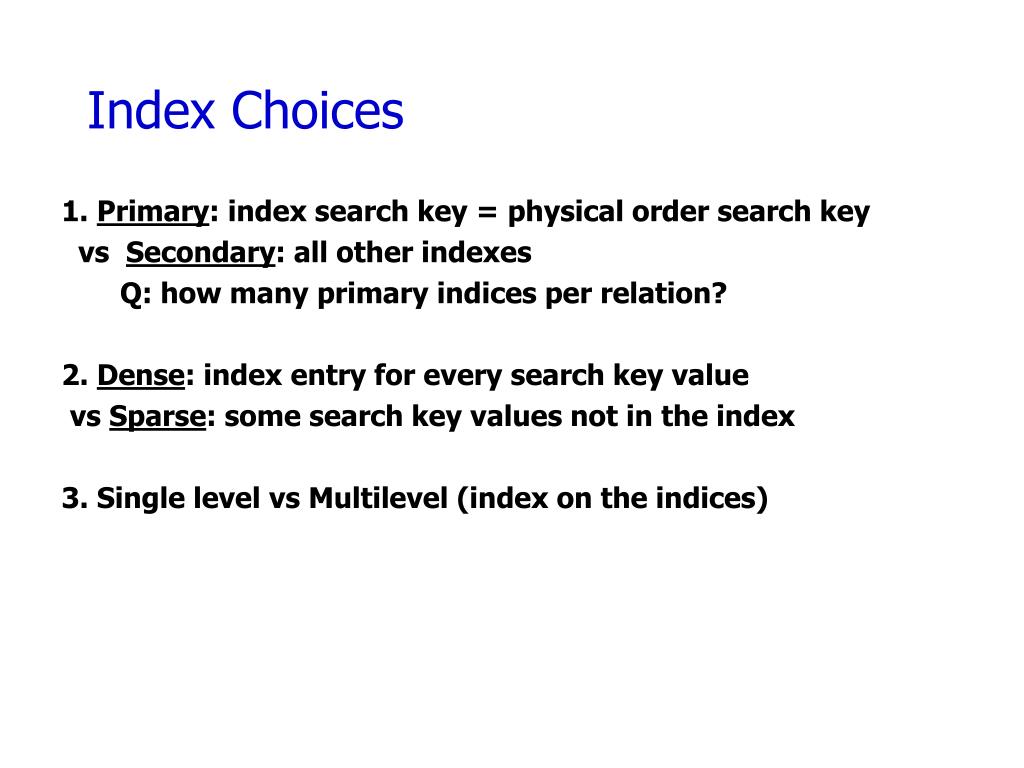 Index Choices

1. Primary: index search key = physical order search key
vs Secondary: all other indexes
Q: how many primary indices per relation?

2. Dense: index entry for every search key value
vs Sparse: some search key values not in the index

3. Single level vs Multilevel (index on the indices)